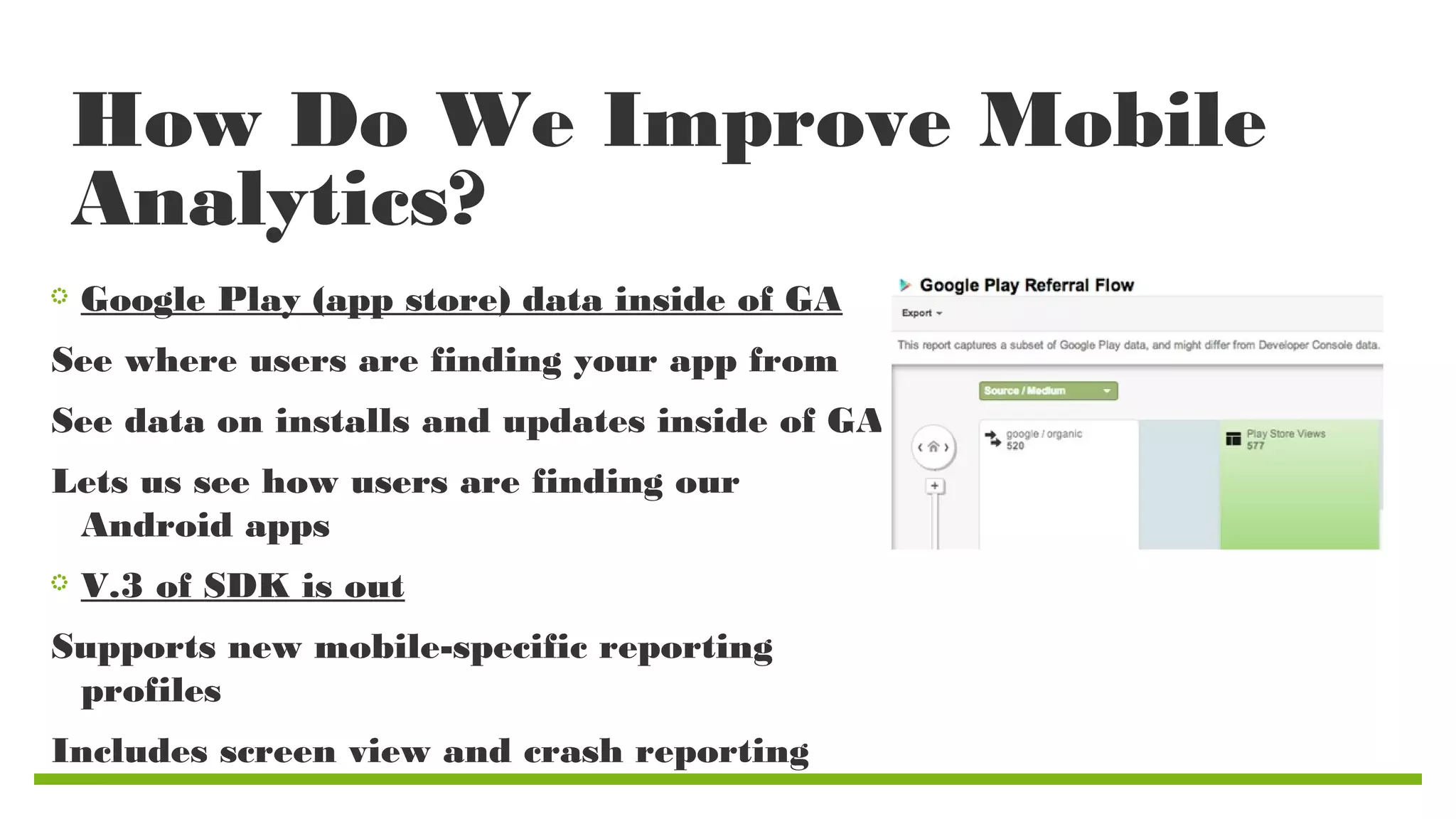 How Do We Improve Mobile Analytics?

Google Play (app store) data inside of GA

See where users are finding your app from

See data on installs and updates inside of GA

Lets us see how users are finding our Android apps

V.3 of SDK is out

Supports new mobile-specific reporting profiles

Includes screen view and crash reporting

Google Play Referral Flow

Export

This report captures a subset of Google Play data, and might differ from Developer Console data.

Source / Medium

google / organic
520

Play Store Views
577